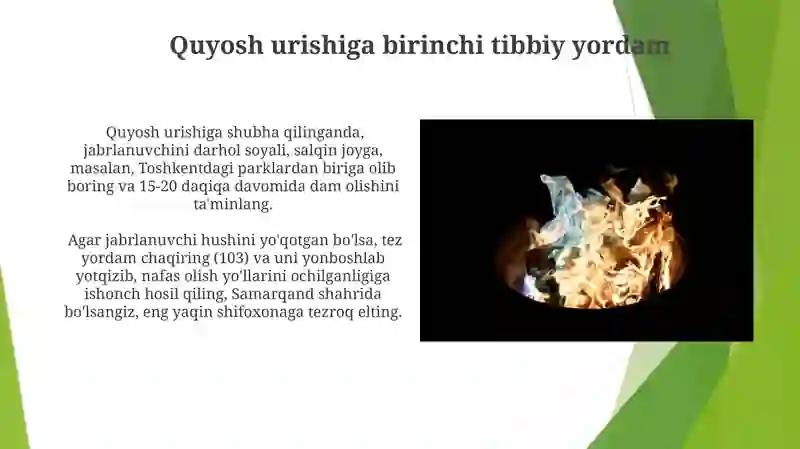 Quyosh urishiga birinchi tibbiy yordam

Quyosh urishiga shubha qilinganda, jabrlanuvchini darhol soyali, salqin joyga, masalan, Toshkentdagi parklardan biriga olib boring va 15-20 daqiqa davomida dam olishini ta'minlang.

Agar jabrlanuvchi hushini yo'qotgan bo'lsa, tez yordam chaqiring (103) va uni yonboshlab yotqizib, nafas olish yo'llarini ochilganligiga ishonch hosil qiling, Samarqand shahrida bo'lsangiz, eng yaqin shifoxonaga tezroq elting.